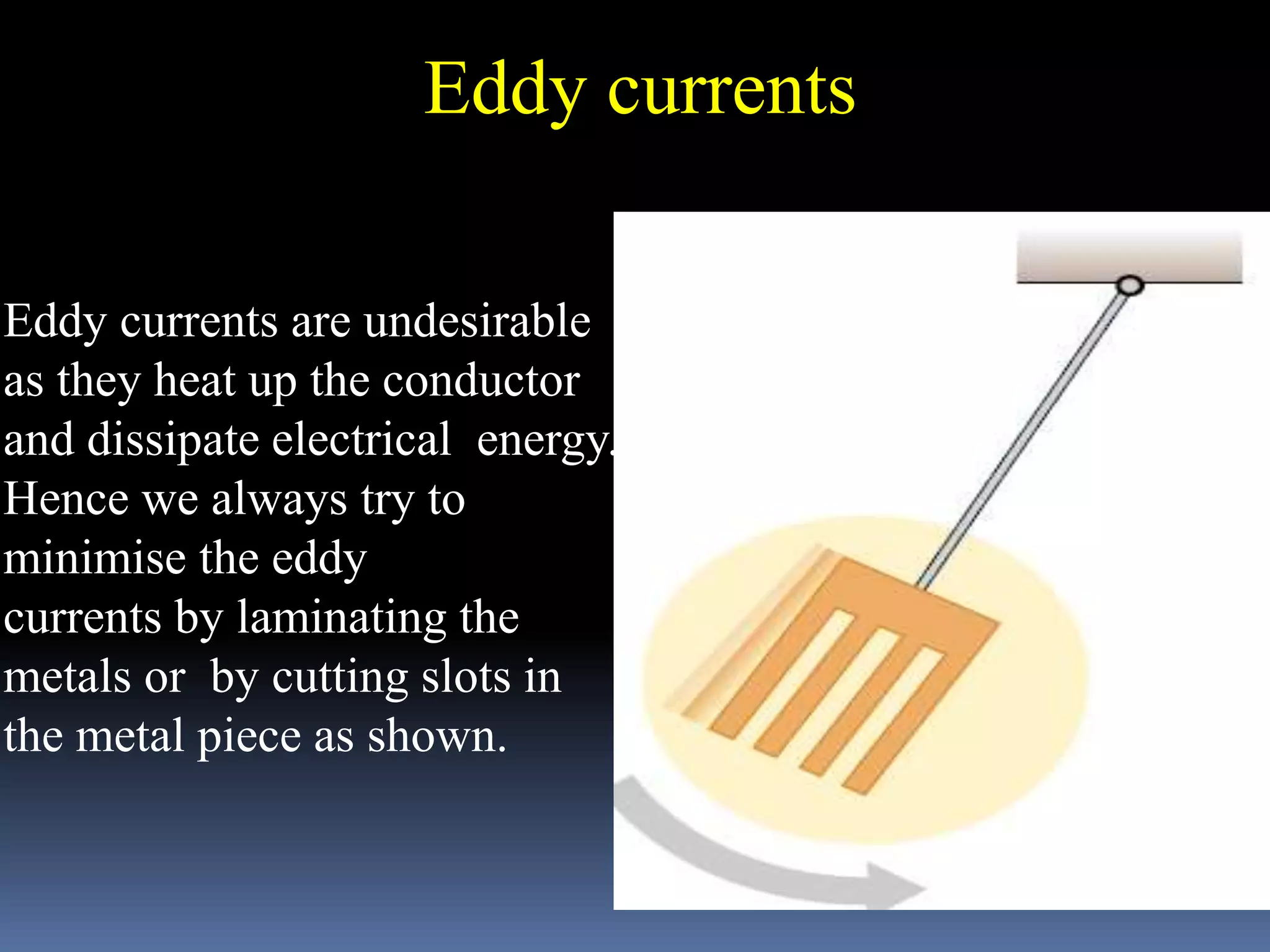 Eddy currents

Eddy currents are undesirable as they heat up the conductor and dissipate electrical energy. Hence we always try to minimise the eddy currents by laminating the metals or by cutting slots in the metal piece as shown.